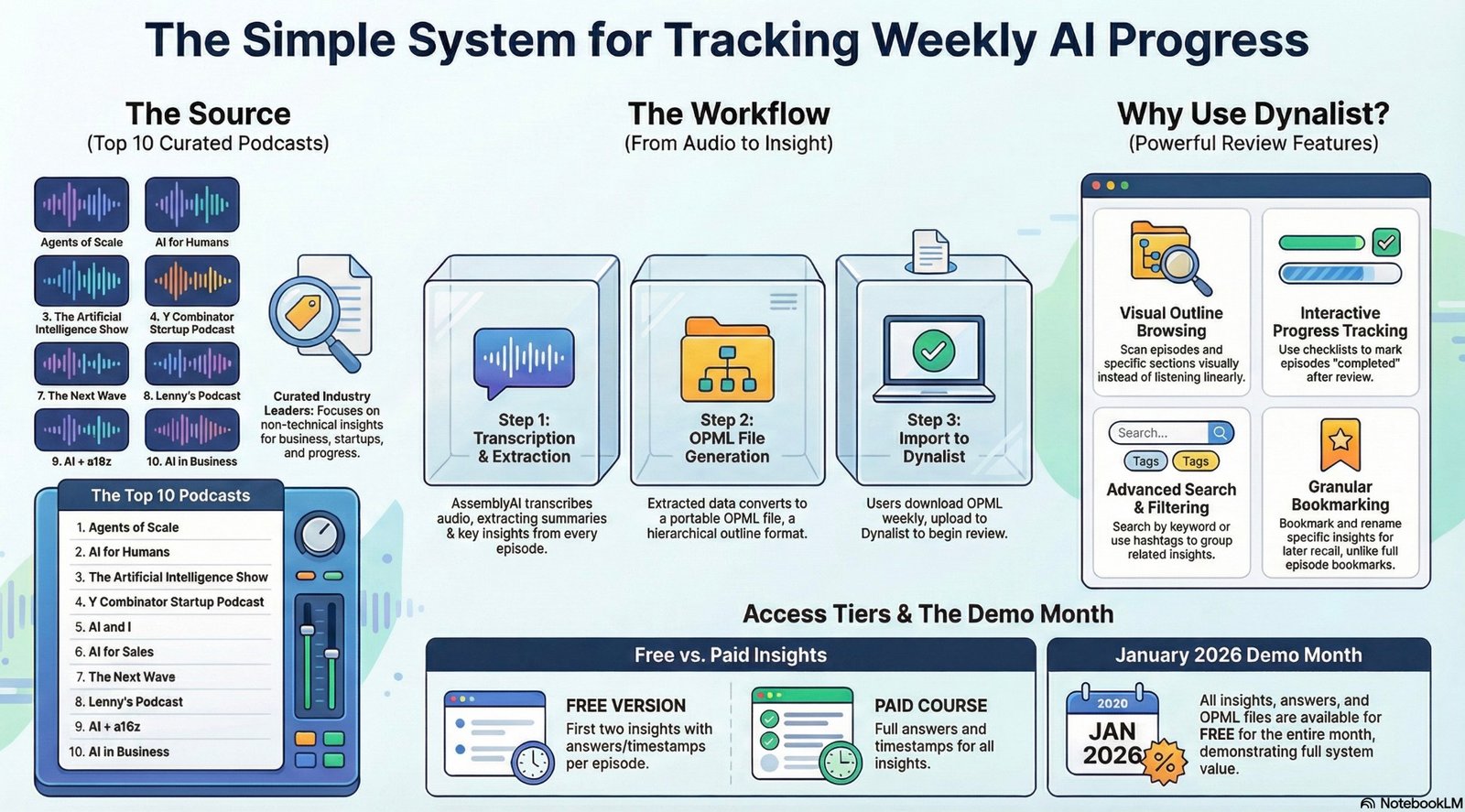 The Simple System for Tracking Weekly AI Progress

The Source
(Top 10 Curated Podcasts)

Agents of Scale
AI for Humans
3. The Artificial Intelligence Show
4. Y Combinator Stcrtup Podcast
7. The Next Wave
8. Lenny's Podcast
9. AI + a18z
10. AI in Business

Curated Industry Leaders: Focuses on non-technical insights for business, startups, and progress.

The Top 10 Podcasts
1. Agents of Scale
2. AI for Humans
3. The Artificial Intelligence Show
4. Y Combinator Startup Podcast
5. AI and I
6. AI for Sales
7. The Next Wave
8. Lenny's Podcast
9. AI + a16z
10. AI in Business

The Workflow
(From Audio to Insight)

Step 1: Transcription & Extraction
AssemblyAI transcribes audio, extracting summaries & key insights from every episode.

Step 2: OPML File Generation
Extracted data converts to a portable OPML file, a hierarchical outline format.

Step 3: Import to Dynalist
Users download OPML weekly, upload to Dynalist to begin review.

Why Use Dynalist?
(Powerful Review Features)

Visual Outline Browsing
Scan episodes and specific sections visually instead of listening linearly.

Interactive Progress Tracking
Use checklists to mark episodes "completed" after review.

Search...
Tags Tags
Advanced Search & Filtering
Search by keyword or use hashtags to group related insights.

Granular Bookmarking
Bookmark and rename specific insights for later recall, unlike full episode bookmarks.

Access Tiers & The Demo Month

Free vs. Paid Insights

FREE VERSION
First two insights with answers/timestamps per episode.

PAID COURSE
Full answers and timestamps for all insights.

January 2026 Demo Month
2020
JAN 2026
%
All insights, answers, and OPML files are available for FREE for the entire month, demonstrating full system value.

NotebookLM